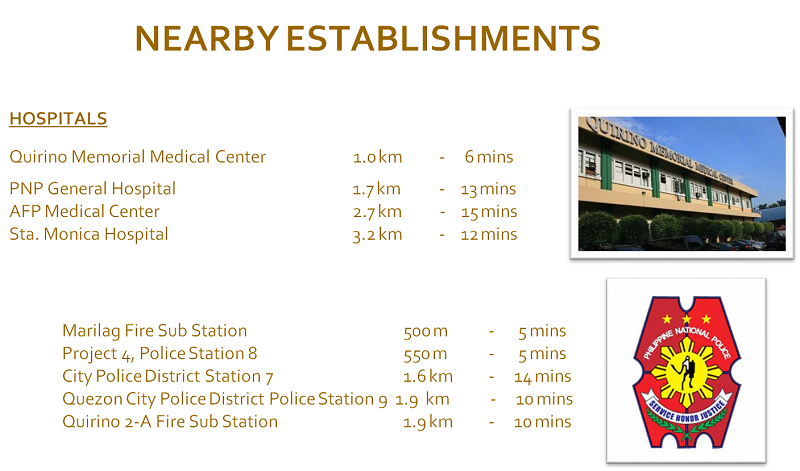 NEARBY ESTABLISHMENTS

HOSPITALS

Quirino Memorial Medical Center 1.0 km - 6 mins

PNP General Hospital 1.7 km - 13 mins
AFP Medical Center 2.7 km - 15 mins
Sta. Monica Hospital 3.2 km - 12 mins

QUIRINO MEMORIAL MEDICAL CENTER

Marilag Fire Sub Station 500 m - 5 mins
Project 4, Police Station 8 550 m - 5 mins
City Police District Station 7 1.6 km - 14 mins
Quezon City Police District Police Station 9 1.9 km - 10 mins
Quirino 2-A Fire Sub Station 1.9 km - 10 mins

PHILIPPINE NATIONAL POLICE
SERVICE HONOR JUSTICE